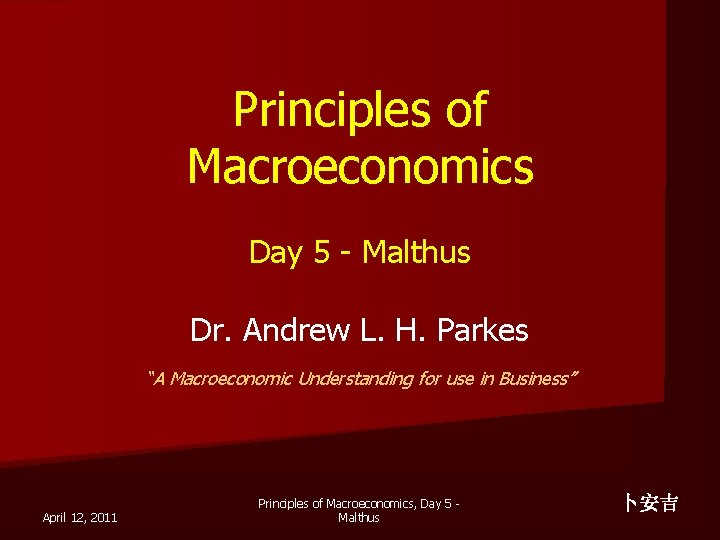 Principles of Macroeconomics

Day 5 - Malthus

Dr. Andrew L. H. Parkes

"A Macroeconomic Understanding for use in Business"

April 12, 2011

Principles of Macroeconomics, Day 5 - Malthus

卜安吉